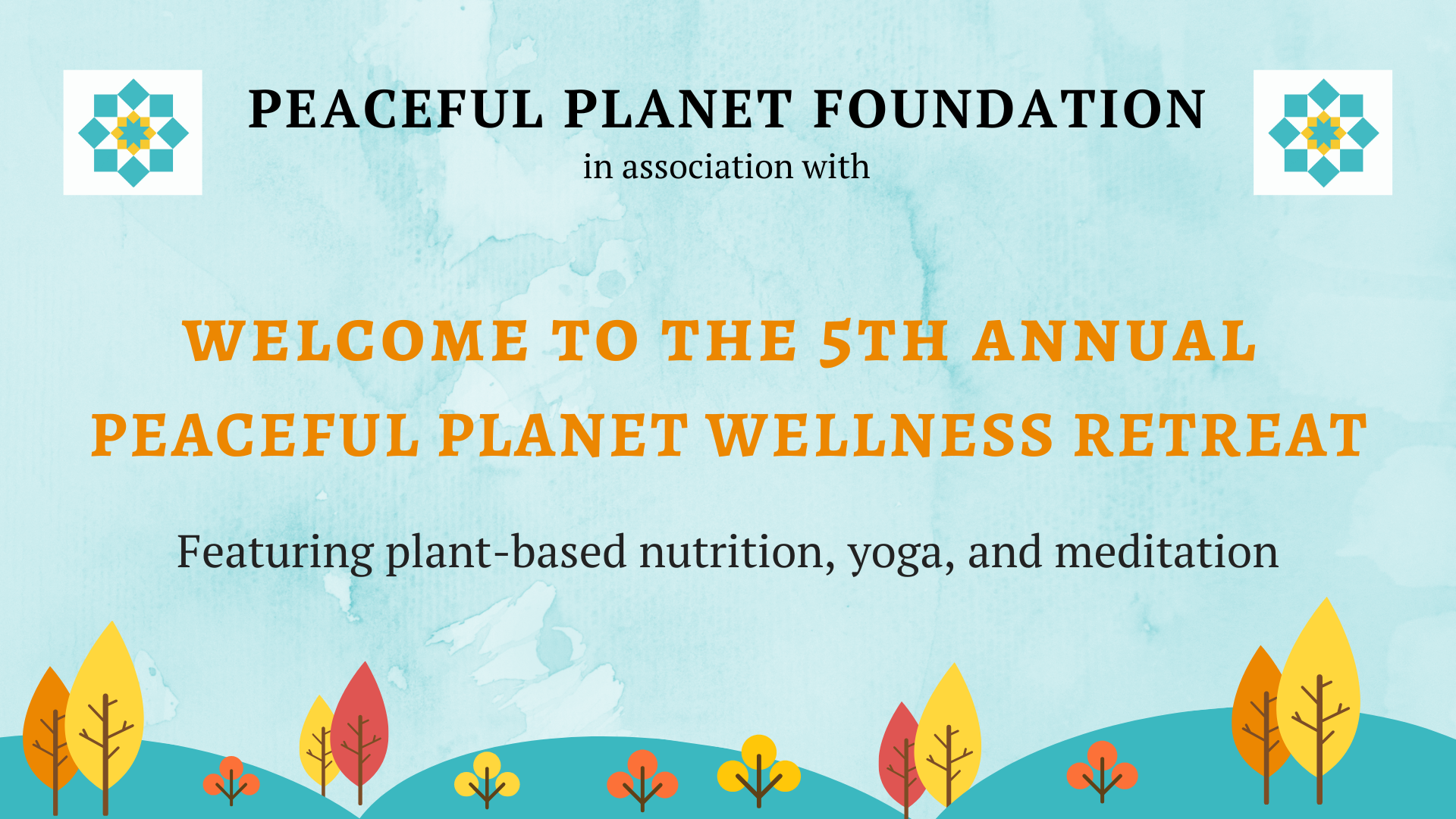 PEACEFUL PLANET FOUNDATION
in association with

WELCOME TO THE 5TH ANNUAL
PEACEFUL PLANET WELLNESS RETREAT

Featuring plant-based nutrition, yoga, and meditation